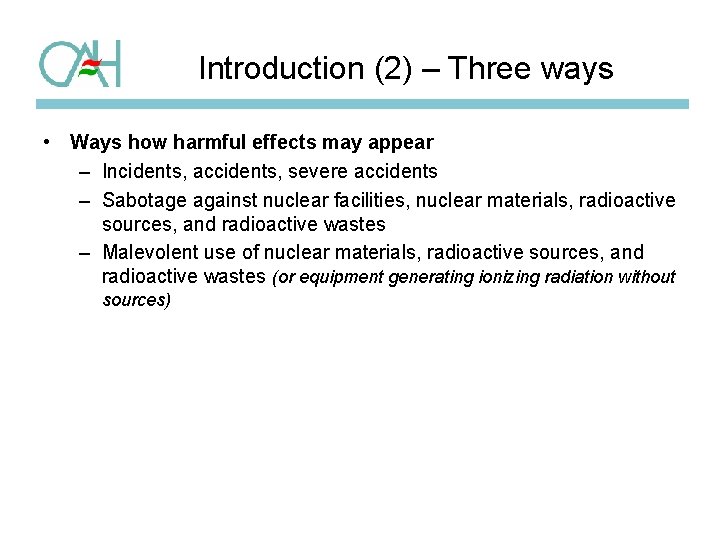 OAH

Introduction (2) – Three ways

• Ways how harmful effects may appear
 – Incidents, accidents, severe accidents
 – Sabotage against nuclear facilities, nuclear materials, radioactive sources, and radioactive wastes
 – Malevolent use of nuclear materials, radioactive sources, and radioactive wastes (or equipment generating ionizing radiation without sources)